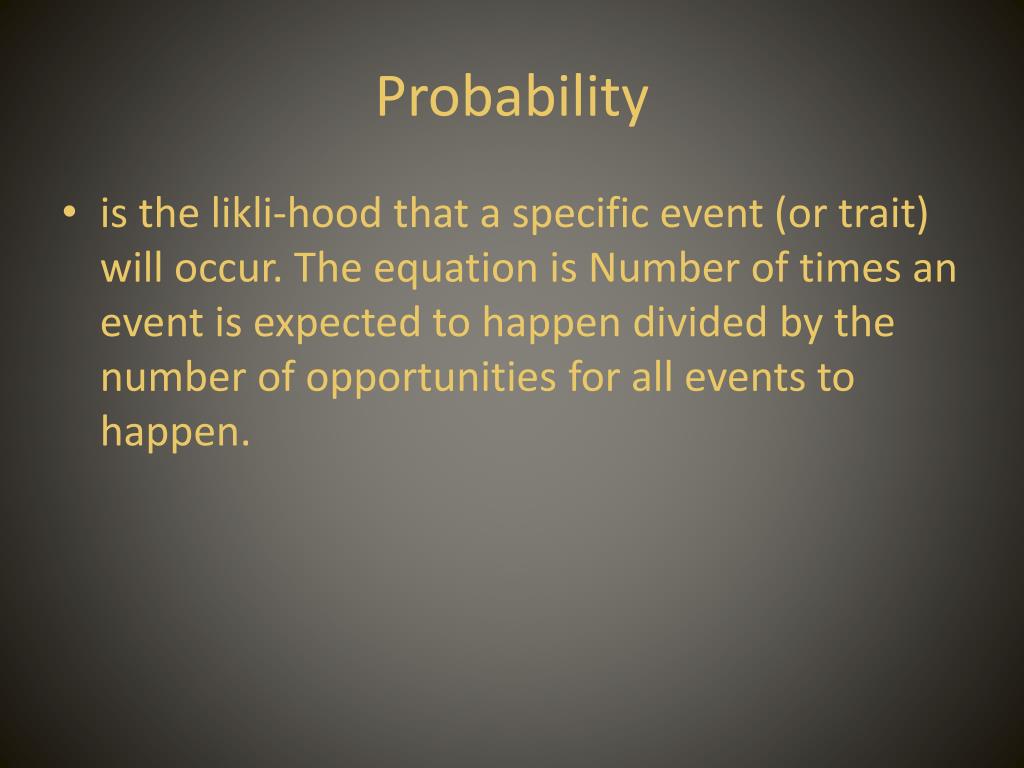 Probability

• is the likli-hood that a specific event (or trait) will occur. The equation is Number of times an event is expected to happen divided by the number of opportunities for all events to happen.